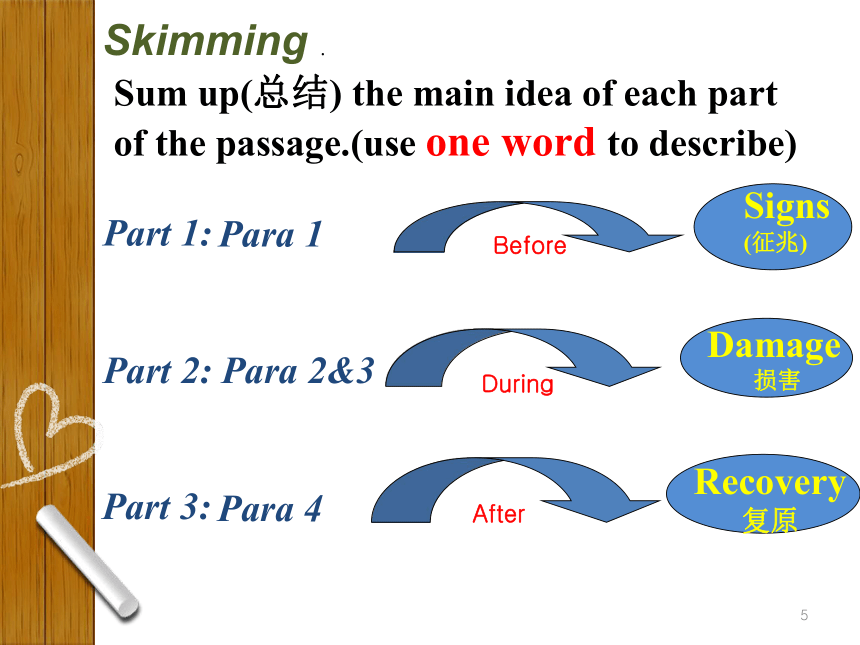 Skimming .

Sum up(总结) the main idea of each part of the passage.(use one word to describe)

Part 1: Para 1

Before

Signs
(征兆)

Part 2: Para 2&3

During

Damage
损害

Part 3: Para 4

After

Recovery
复原

5